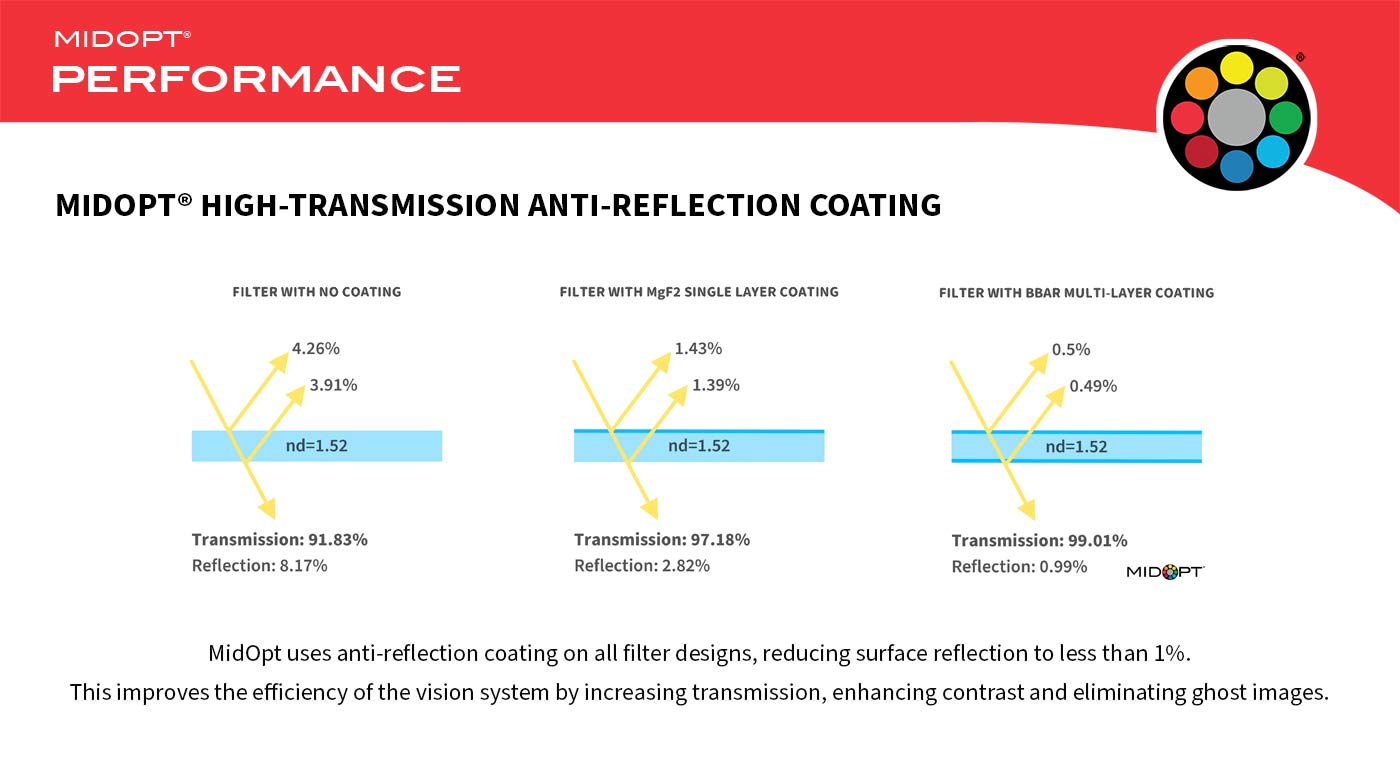 MIDOPT®
PERFORMANCE

MIDOPT® HIGH-TRANSMISSION ANTI-REFLECTION COATING

FILTER WITH NO COATING

4.26%
3.91%
nd=1.52

Transmission: 91.83%
Reflection: 8.17%

FILTER WITH MgF2 SINGLE LAYER COATING

1.43%
1.39%
nd=1.52

Transmission: 97.18%
Reflection: 2.82%

FILTER WITH BBAR MULTI-LAYER COATING

0.5%
0.49%
nd=1.52

Transmission: 99.01%
Reflection: 0.99%

MIDOPT

MidOpt uses anti-reflection coating on all filter designs, reducing surface reflection to less than 1%.
This improves the efficiency of the vision system by increasing transmission, enhancing contrast and eliminating ghost images.